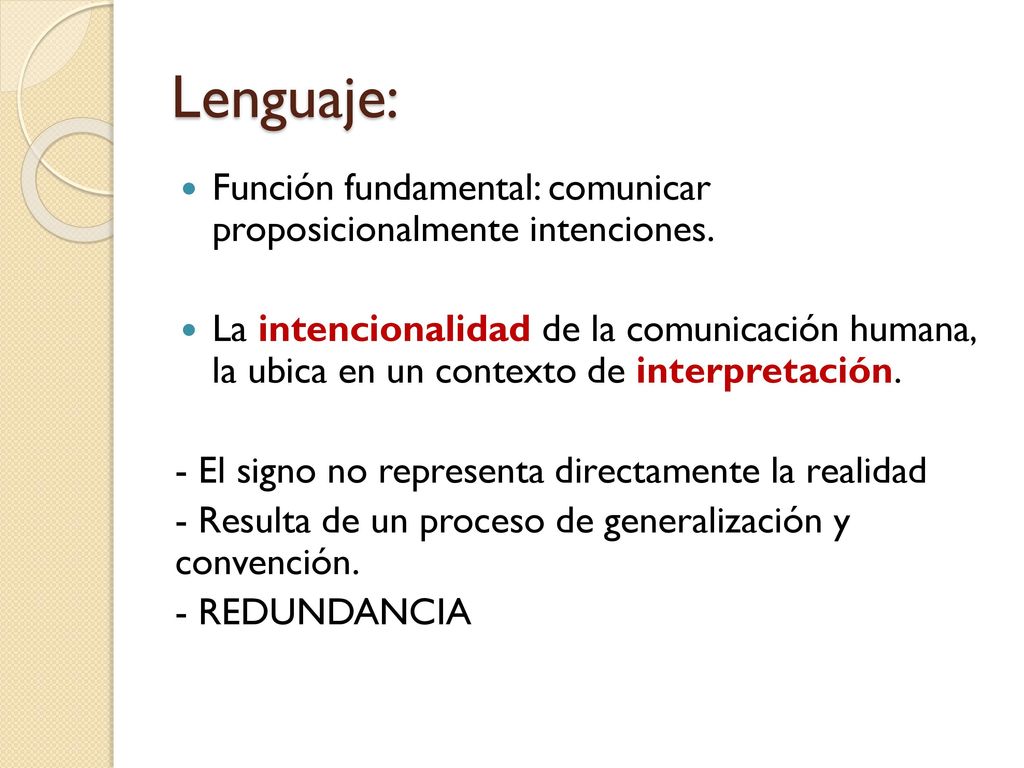 Lenguaje:

Función fundamental: comunicar proposicionalmente intenciones.

La intencionalidad de la comunicación humana, la ubica en un contexto de interpretación.

- El signo no representa directamente la realidad

- Resulta de un proceso de generalización y convención.

- REDUNDANCIA